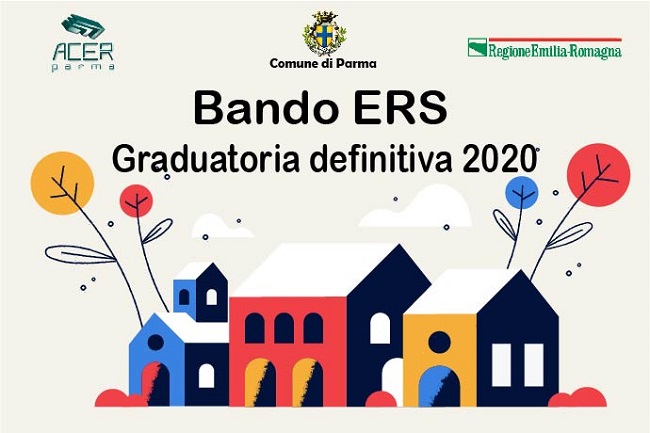 ACER
parma

Comune di Parma

RegioneEmilia-Romagna

Bando ERS
Graduatoria definitiva 2020